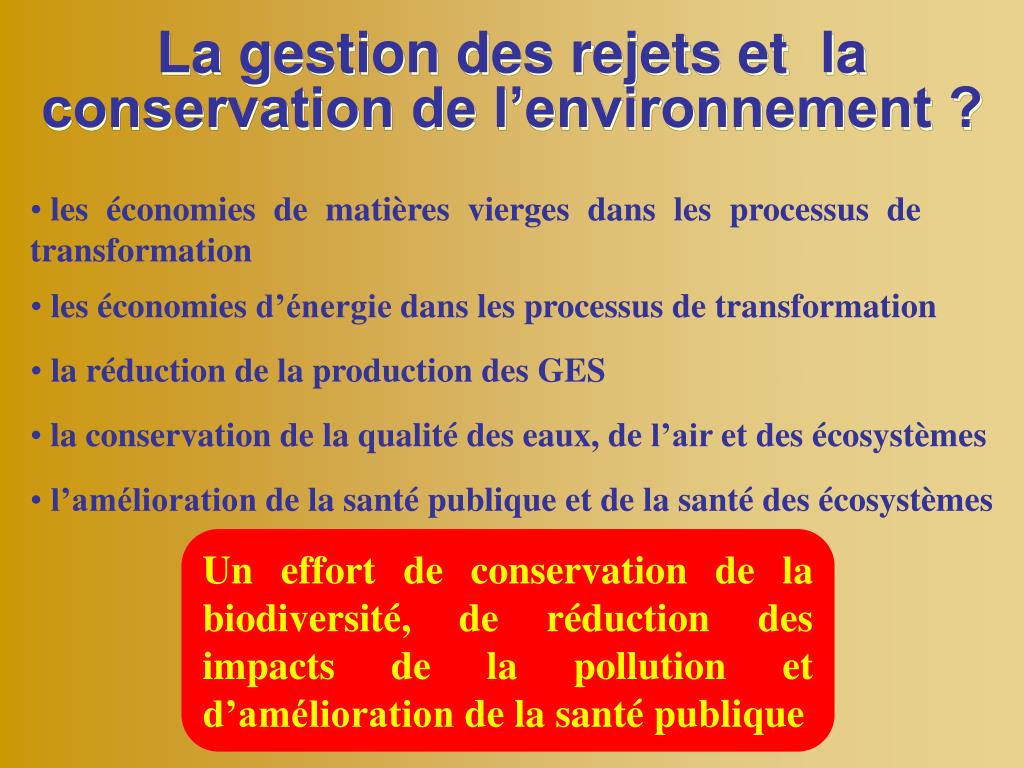 La gestion des rejets et la conservation de l’environnement ?

• les économies de matières vierges dans les processus de transformation

• les économies d’énergie dans les processus de transformation

• la réduction de la production des GES

• la conservation de la qualité des eaux, de l’air et des écosystèmes

• l’amélioration de la santé publique et de la santé des écosystèmes

Un effort de conservation de la biodiversité, de réduction des impacts de la pollution et d’amélioration de la santé publique